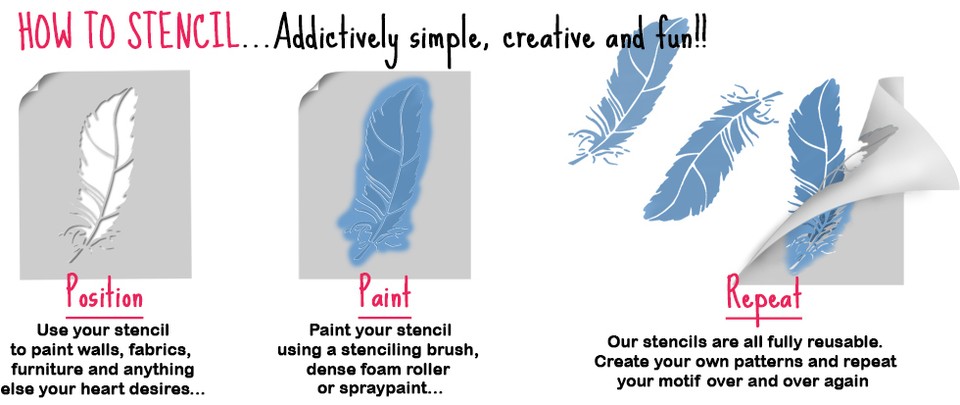 HOW TO STENCIL...Addictively simple, creative and fun!!

Position

Use your stencil to paint walls, fabrics, furniture and anything else your heart desires...

Paint

Paint your stencil using a stenciling brush, dense foam roller or spraypaint...

Repeat

Our stencils are all fully reusable. Create your own patterns and repeat your motif over and over again